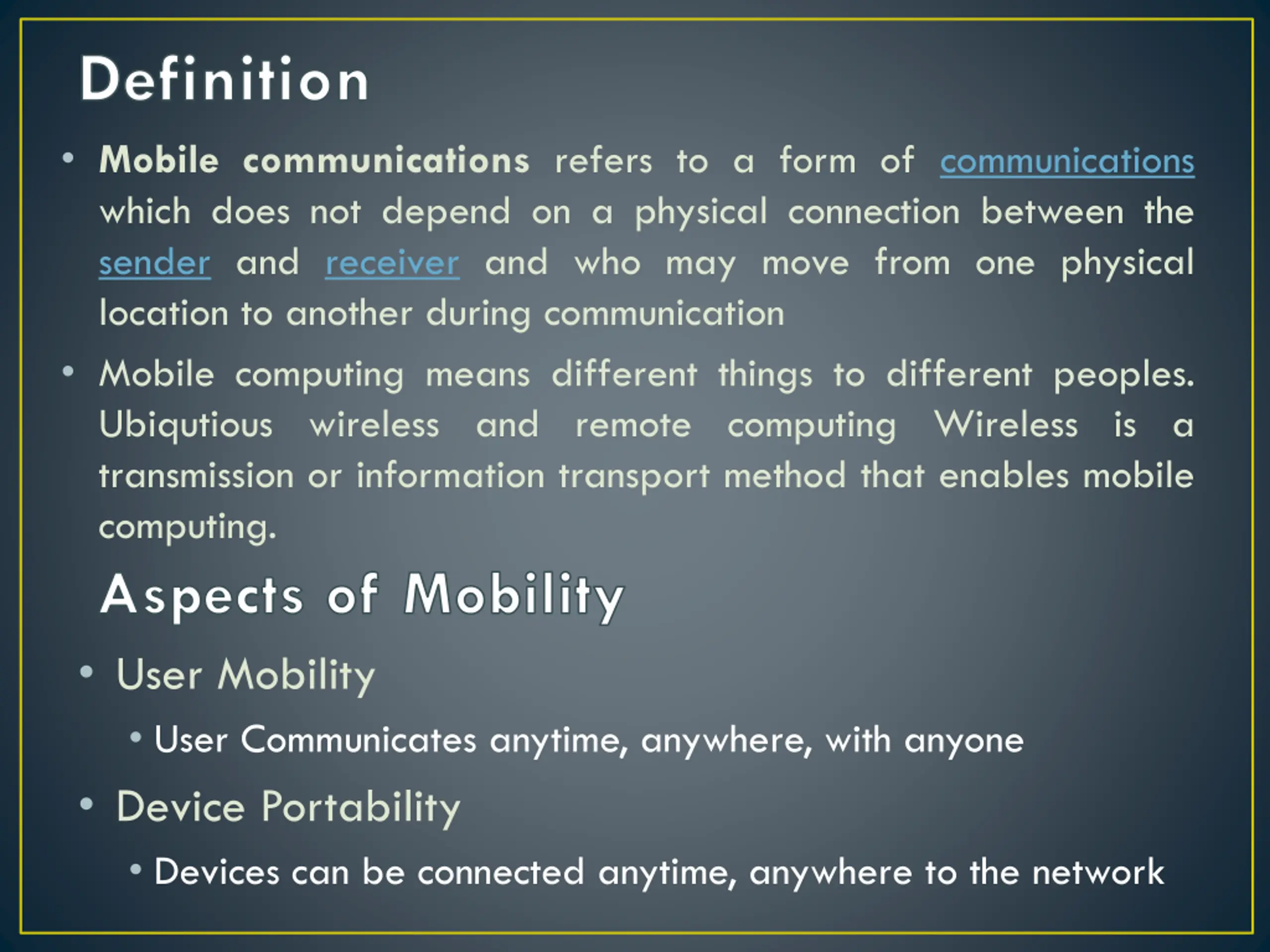 Definition

• Mobile communications refers to a form of communications which does not depend on a physical connection between the sender and receiver and who may move from one physical location to another during communication

• Mobile computing means different things to different peoples. Ubiqutious wireless and remote computing Wireless is a transmission or information transport method that enables mobile computing.

Aspects of Mobility

• User Mobility
  • User Communicates anytime, anywhere, with anyone
• Device Portability
  • Devices can be connected anytime, anywhere to the network